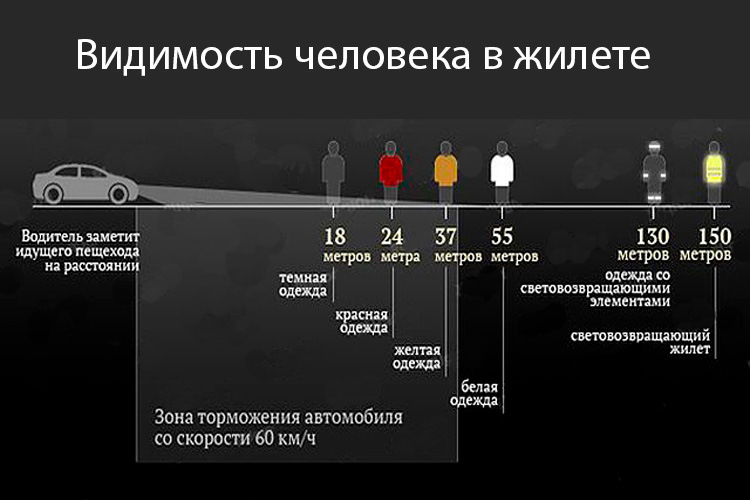 Видимость человека в жилете

Водитель заметит идущего пешехода на расстоянии

18 метров

24 метра

37 метров

55 метров

130 метров

150 метров

темная одежда

красная одежда

желтая одежда

белая одежда

одежда со световозвращающими элементами

световозвращающий жилет

Зона торможения автомобиля со скорости 60 км/ч